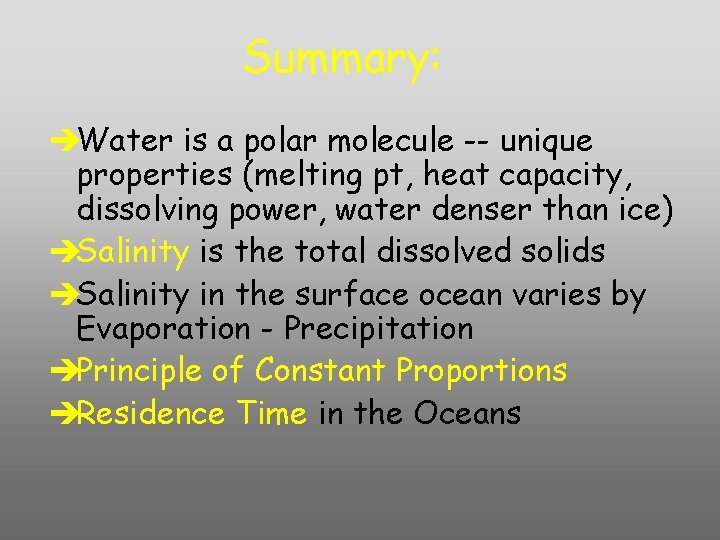 Summary:

➔Water is a polar molecule -- unique properties (melting pt, heat capacity, dissolving power, water denser than ice)

➔Salinity is the total dissolved solids

➔Salinity in the surface ocean varies by Evaporation - Precipitation

➔Principle of Constant Proportions

➔Residence Time in the Oceans